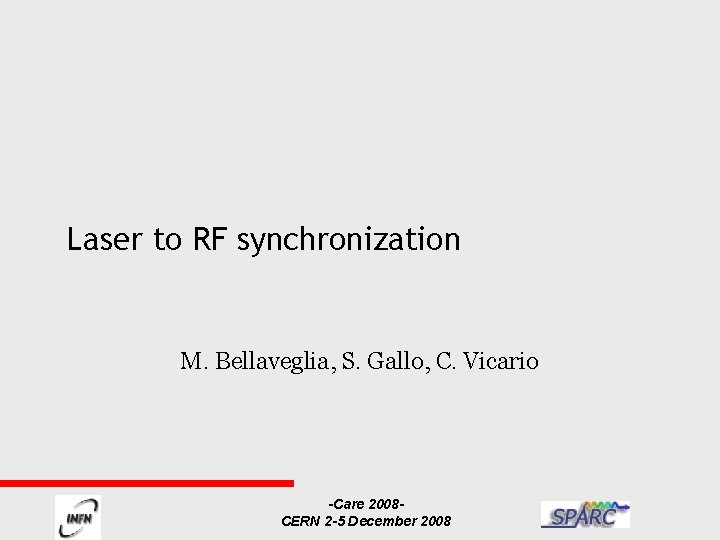 Laser to RF synchronization

M. Bellaveglia, S. Gallo, C. Vicario

INFN

-Care 2008-
CERN 2-5 December 2008

SPARC